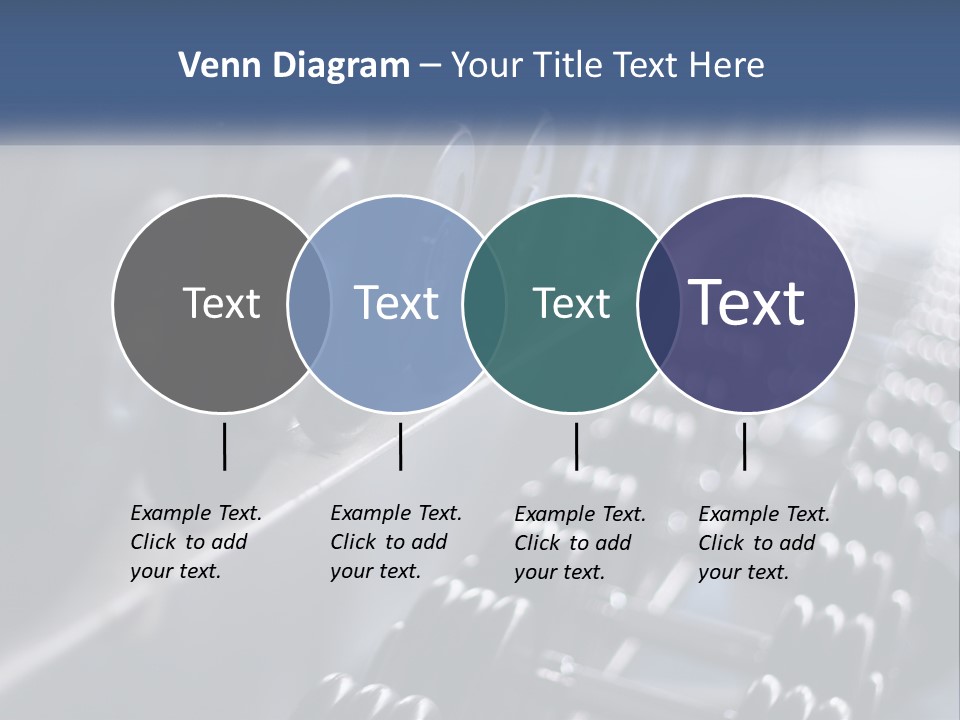 Venn Diagram – Your Title Text Here

Text

Text

Text

Text

Example Text. Click to add your text.

Example Text. Click to add your text.

Example Text. Click to add your text.

Example Text. Click to add your text.